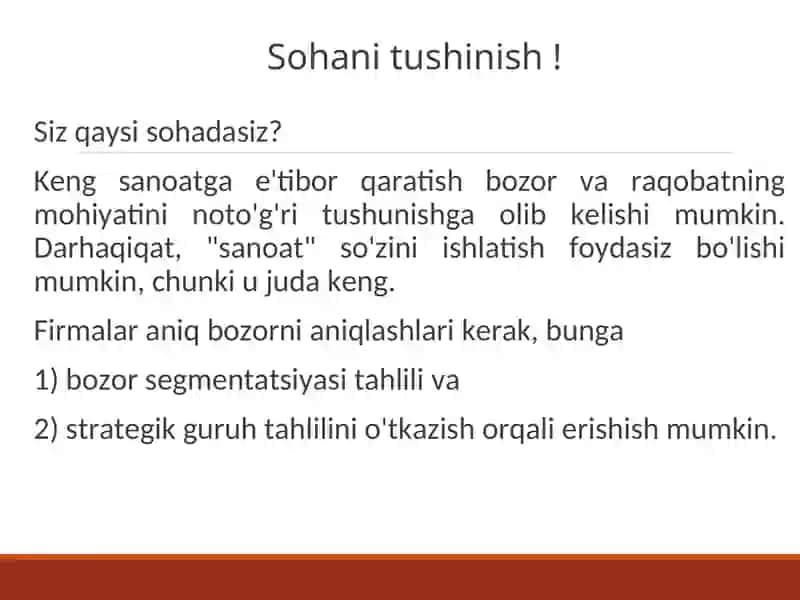 Sohani tushinish !

Siz qaysi sohadasiz?

Keng sanoatga e'tibor qaratish bozor va raqobatning mohiyatini noto'g'ri tushunishga olib kelishi mumkin. Darhaqiqat, "sanoat" so'zini ishlatish foydasiz bo'lishi mumkin, chunki u juda keng.

Firmalar aniq bozorni aniqlashlari kerak, bunga

1) bozor segmentatsiyasi tahlili va

2) strategik guruh tahlilini o'tkazish orqali erishish mumkin.